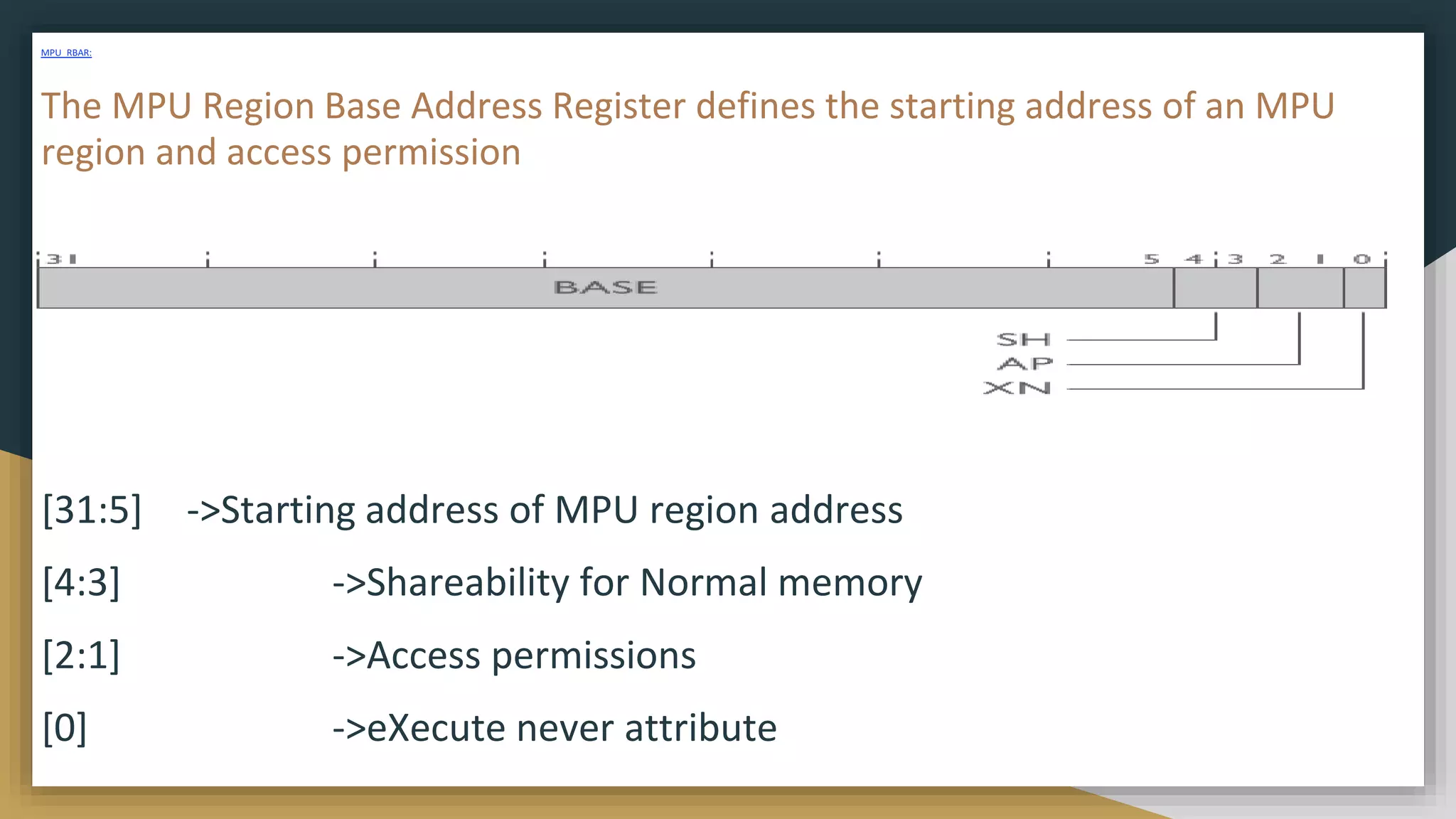 MPU_RBAR:

The MPU Region Base Address Register defines the starting address of an MPU region and access permission

31 5 4 3 2 1 0

BASE

SH
AP
XN

[31:5] ->Starting address of MPU region address

[4:3] ->Shareability for Normal memory

[2:1] ->Access permissions

[0] ->eXecute never attribute